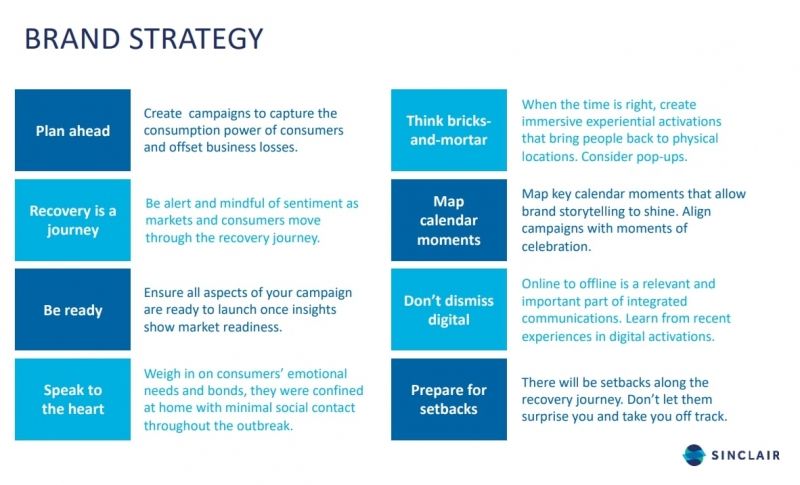 BRAND STRATEGY

Plan ahead

Create campaigns to capture the consumption power of consumers and offset business losses.

Recovery is a journey

Be alert and mindful of sentiment as markets and consumers move through the recovery journey.

Be ready

Ensure all aspects of your campaign are ready to launch once insights show market readiness.

Speak to the heart

Weigh in on consumers' emotional needs and bonds, they were confined at home with minimal social contact throughout the outbreak.

Think bricks-and-mortar

When the time is right, create immersive experiential activations that bring people back to physical locations. Consider pop-ups.

Map calendar moments

Map key calendar moments that allow brand storytelling to shine. Align campaigns with moments of celebration.

Don't dismiss digital

Online to offline is a relevant and important part of integrated communications. Learn from recent experiences in digital activations.

Prepare for setbacks

There will be setbacks along the recovery journey. Don't let them surprise you and take you off track.

SINCLAIR